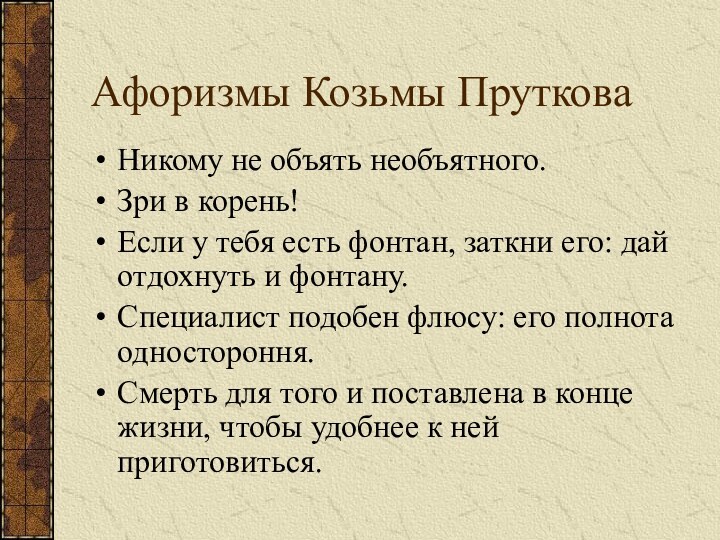 Афоризмы Козьмы Пруткова

• Никому не объять необъятного.
• Зри в корень!
• Если у тебя есть фонтан, заткни его: дай отдохнуть и фонтану.
• Специалист подобен флюсу: его полнота одностороння.
• Смерть для того и поставлена в конце жизни, чтобы удобнее к ней приготовиться.